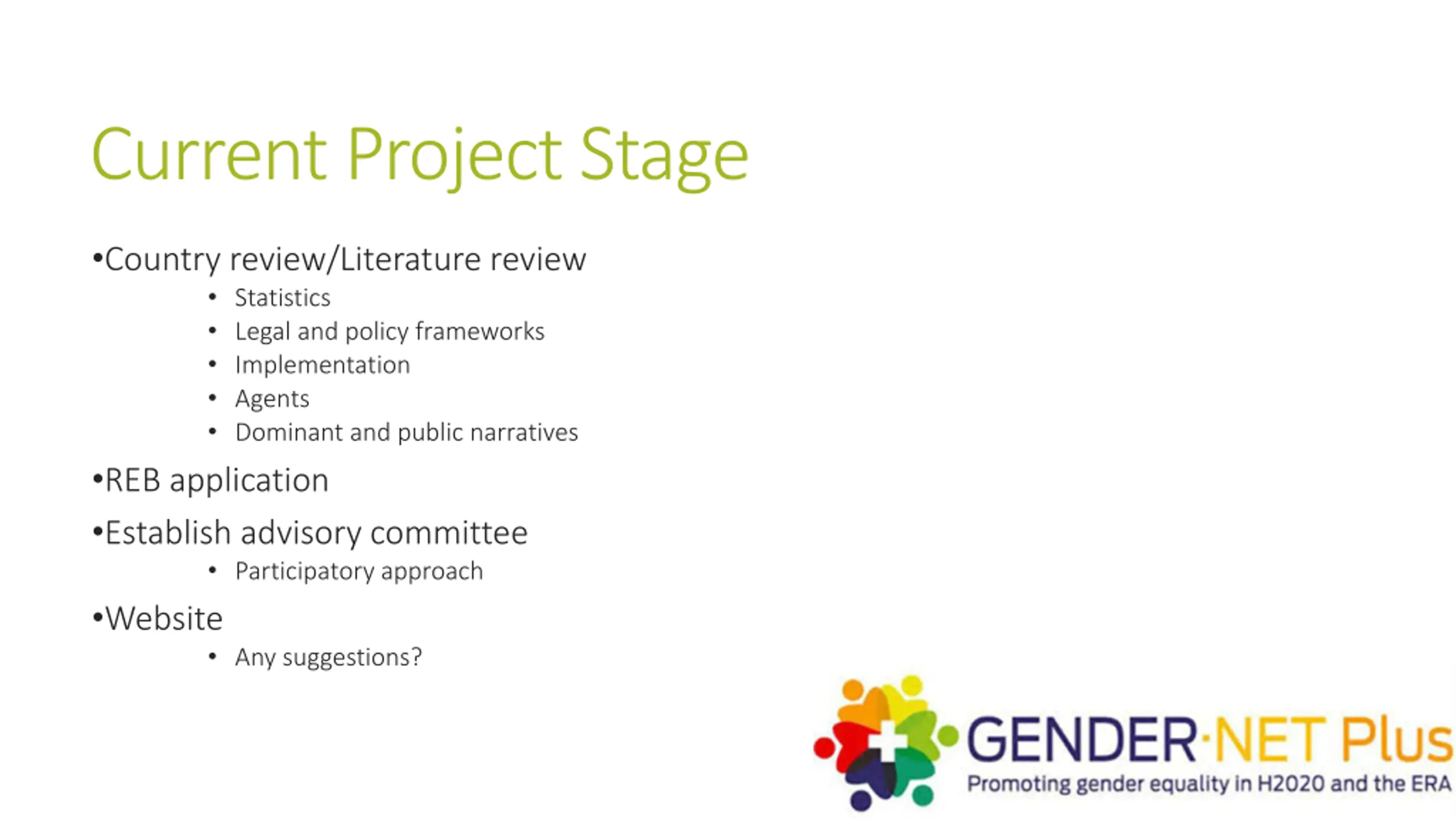 Current Project Stage

•Country review/Literature review
• Statistics
• Legal and policy frameworks
• Implementation
• Agents
• Dominant and public narratives

•REB application

•Establish advisory committee
• Participatory approach

•Website
• Any suggestions?

GENDER·NET Plus
Promoting gender equality in H2020 and the ERA